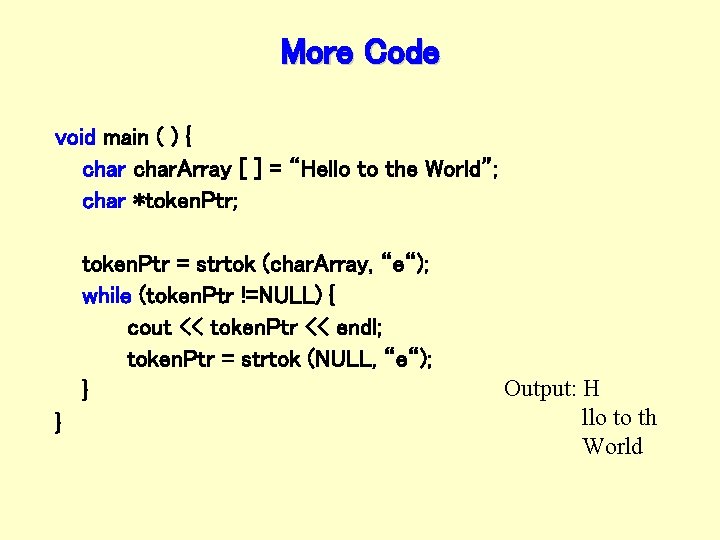 More Code

void main ( ) {
char charArray [ ] = “Hello to the World”;
char *tokenPtr;

tokenPtr = strtok (charArray, “e“);
while (tokenPtr !=NULL) {
cout << tokenPtr << endl;
tokenPtr = strtok (NULL, “e“);
}
}

Output: H
llo to th
World